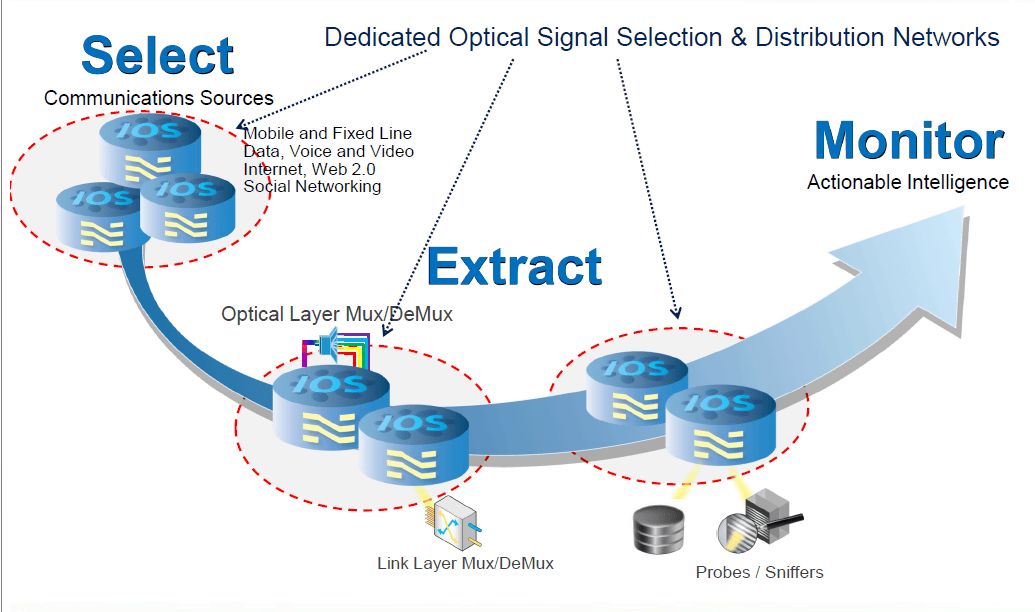 Dedicated Optical Signal Selection & Distribution Networks

Select
Communications Sources

IOS
IOS
IOS

Mobile and Fixed Line
Data, Voice and Video
Internet, Web 2.0
Social Networking

Monitor
Actionable Intelligence

Extract

Optical Layer Mux/DeMux

IOS
IOS

IOS
IOS

Link Layer Mux/DeMux

Probes / Sniffers